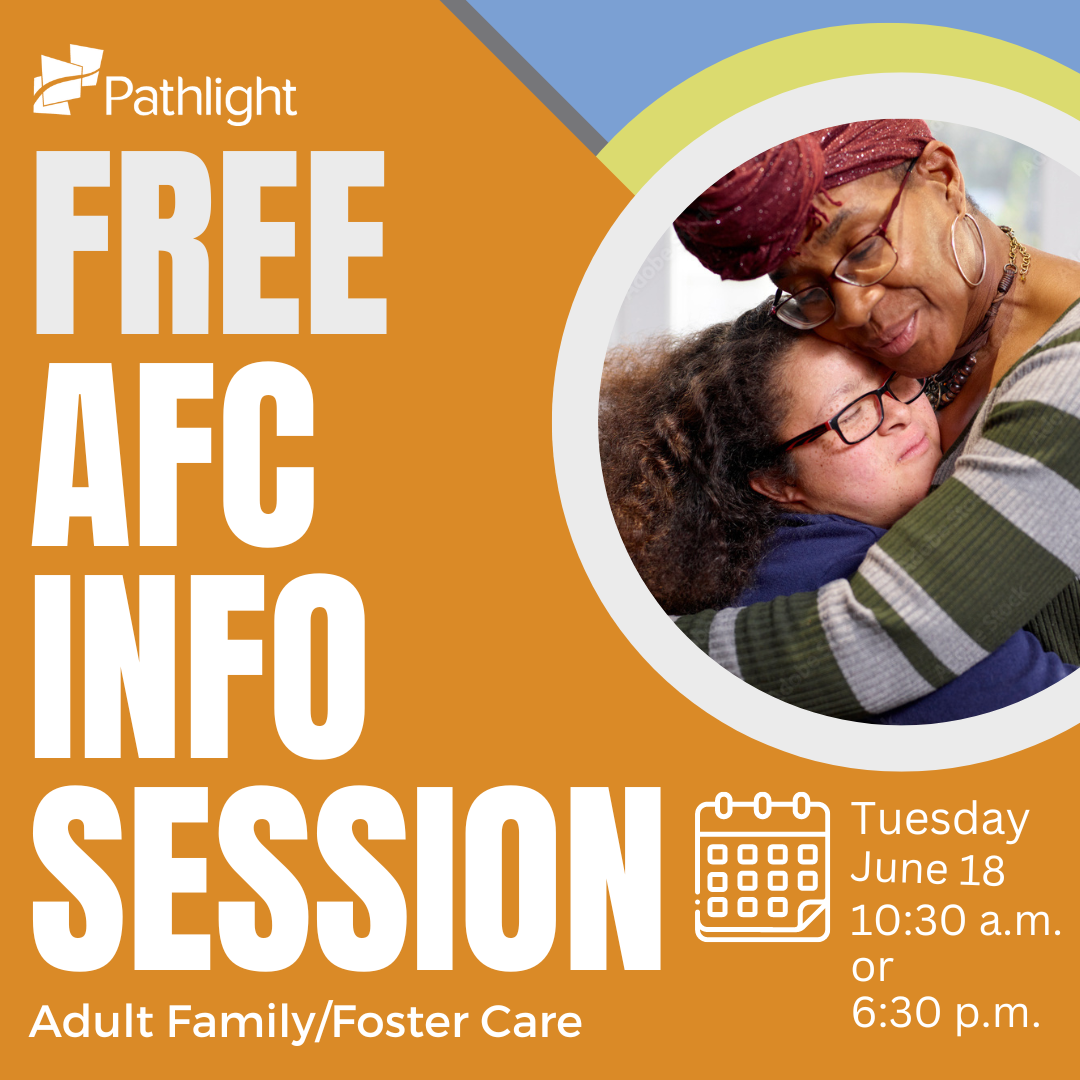 Pathlight

FREE AFC INFO SESSION

Adult Family/Foster Care

Tuesday June 18 10:30 a.m. or 6:30 p.m.